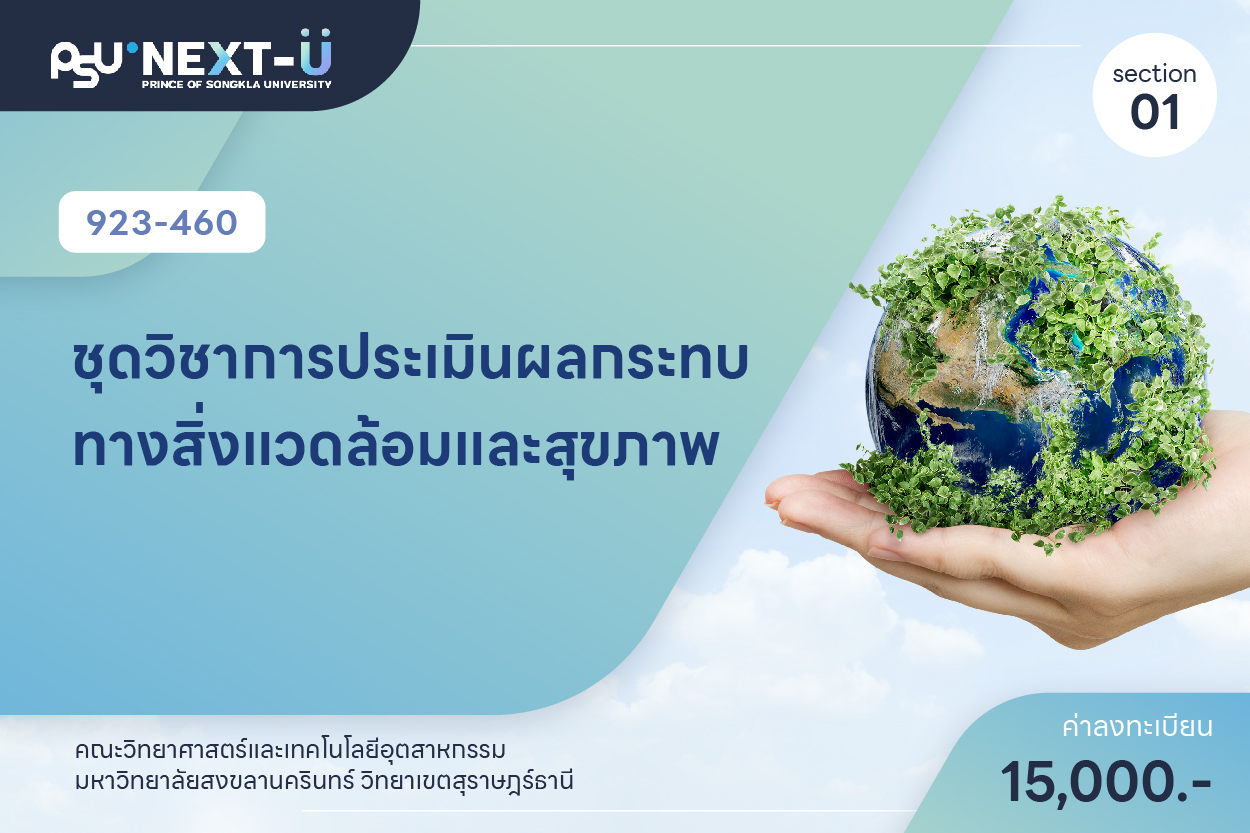 PSU NEXT-U
PRINCE OF SONGKLA UNIVERSITY

section
01

923-460

ชุดวิชาการประเมินผลกระทบทางสิ่งแวดล้อมและสุขภาพ

คณะวิทยาศาสตร์และเทคโนโลยีอุตสาหกรรม
มหาวิทยาลัยสงขลานครินทร์ วิทยาเขตสุราษฎร์ธานี

ค่าลงทะเบียน
15,000.-